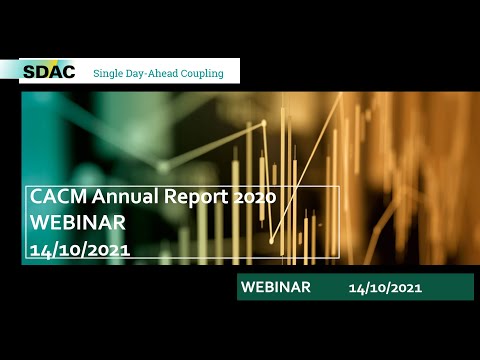 SDAC Single Day-Ahead Coupling

CACM Annual Report 2020
WEBINAR
14/10/2021

WEBINAR 14/10/2021